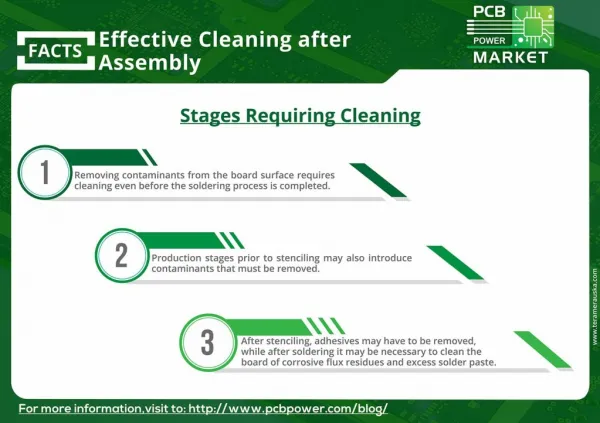 FACTS Effective Cleaning after Assembly

PCB POWER MARKET

Stages Requiring Cleaning

1 Removing contaminants from the board surface requires cleaning even before the soldering process is completed.

2 Production stages prior to stenciling may also introduce contaminants that must be removed.

3 After stenciling, adhesives may have to be removed, while after soldering it may be necessary to clean the board of corrosive flux residues and excess solder paste.

www.teramerauska.com

For more information,visit to: http://www.pcbpower.com/blog/